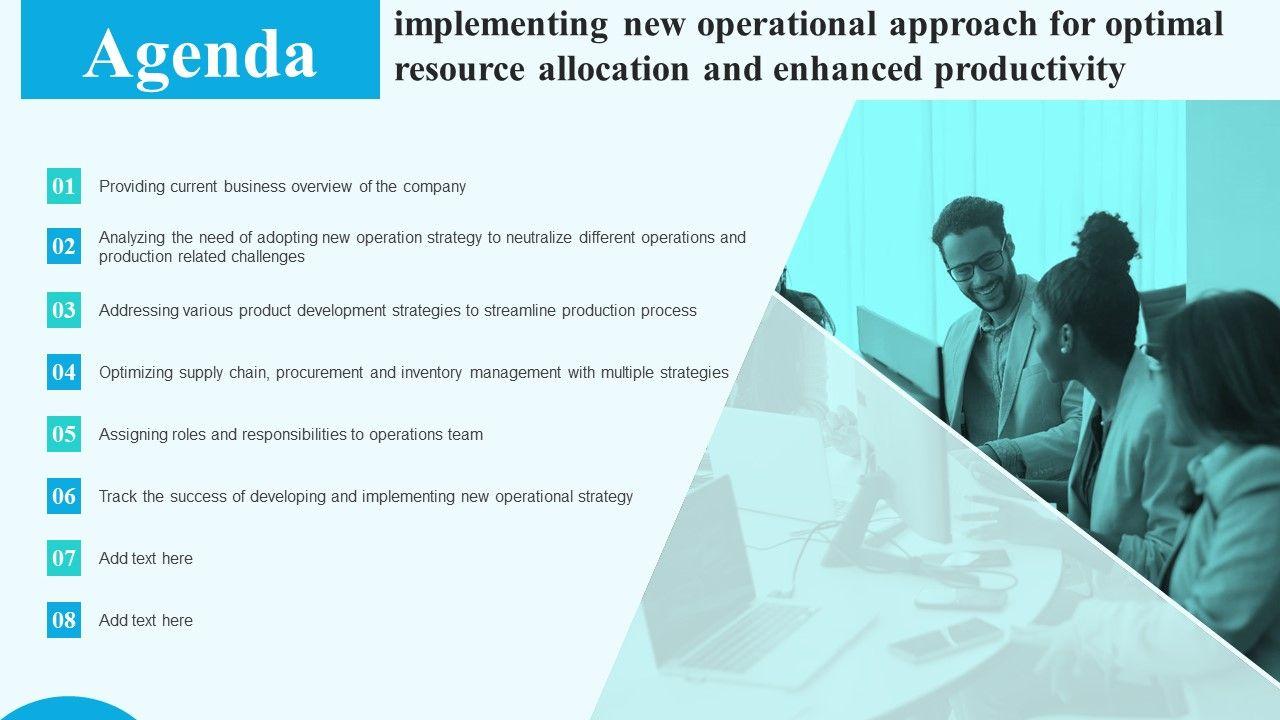 Agenda

implementing new operational approach for optimal resource allocation and enhanced productivity

01 Providing current business overview of the company

02 Analyzing the need of adopting new operation strategy to neutralize different operations and production related challenges

03 Addressing various product development strategies to streamline production process

04 Optimizing supply chain, procurement and inventory management with multiple strategies

05 Assigning roles and responsibilities to operations team

06 Track the success of developing and implementing new operational strategy

07 Add text here

08 Add text here